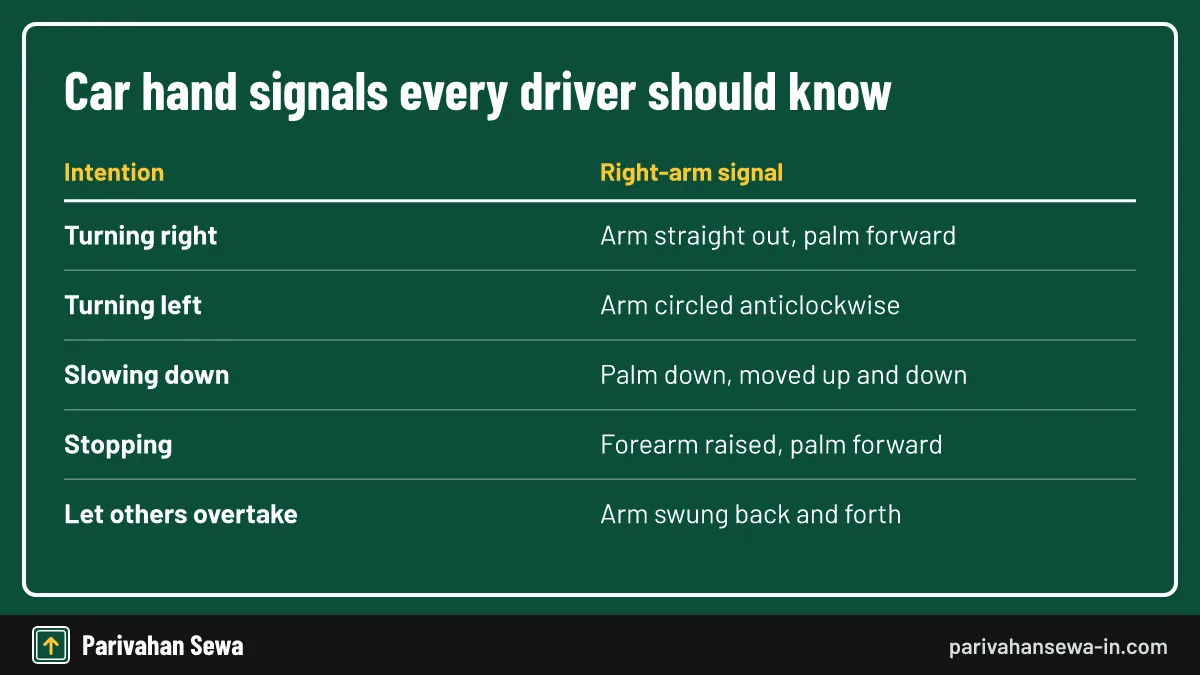 Car hand signals every driver should know

| Intention | Right-arm signal |
|---|---|
| Turning right | Arm straight out, palm forward |
| Turning left | Arm circled anticlockwise |
| Slowing down | Palm down, moved up and down |
| Stopping | Forearm raised, palm forward |
| Let others overtake | Arm swung back and forth |

Parivahan Sewa

parivahansewa-in.com